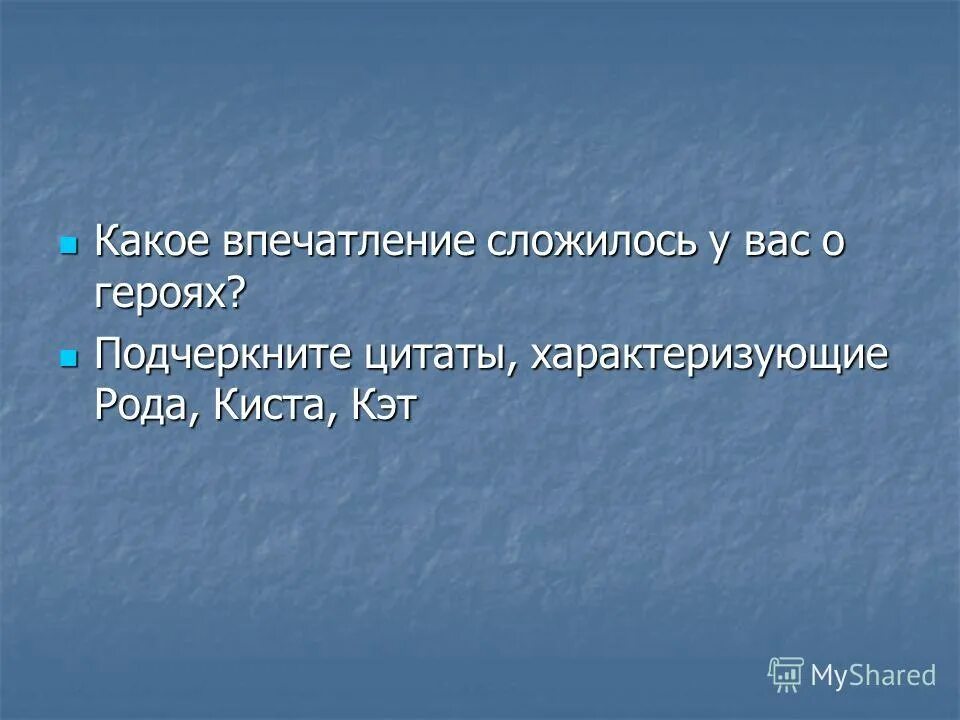 Какое впечатление сложилось у вас о героях?

Подчеркните цитаты, характеризующие Рода, Киста, Кэт

MyShared